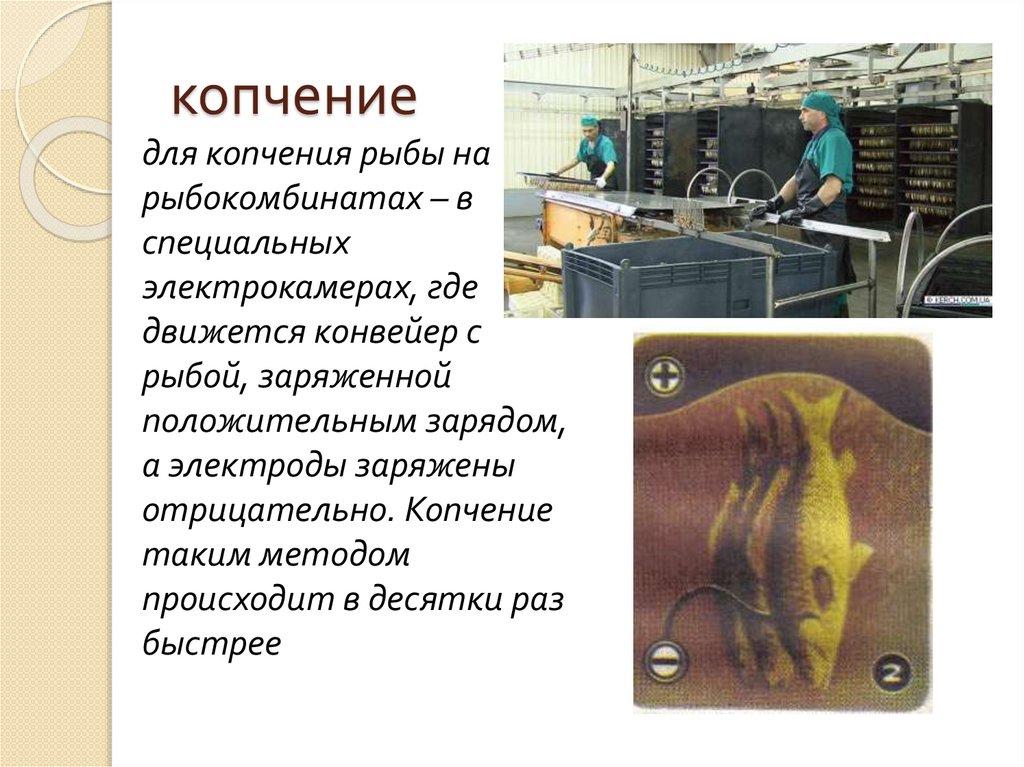 копчение

для копчения рыбы на рыбокомбинатах – в специальных электрокамерах, где движется конвейер с рыбой, заряженной положительным зарядом, а электроды заряжены отрицательно. Копчение таким методом происходит в десятки раз быстрее

© FERCH.COM.UA

+

−

2